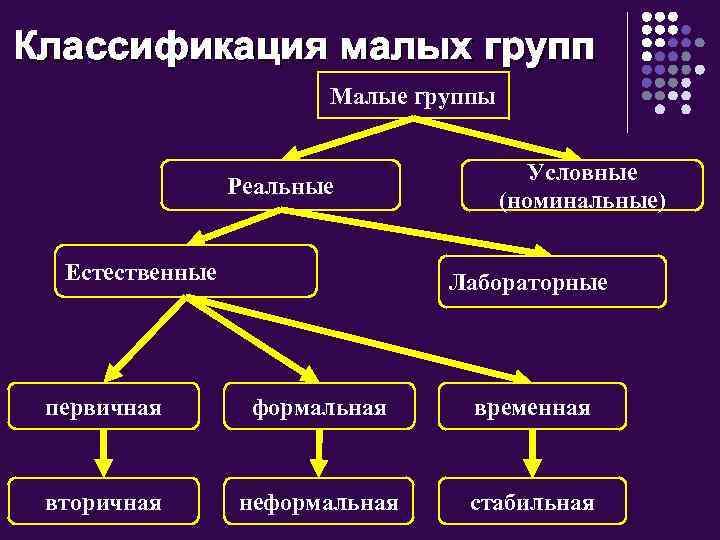 Классификация малых групп

Малые группы

Реальные

Условные (номинальные)

Естественные

Лабораторные

первичная

формальная

временная

вторичная

неформальная

стабильная